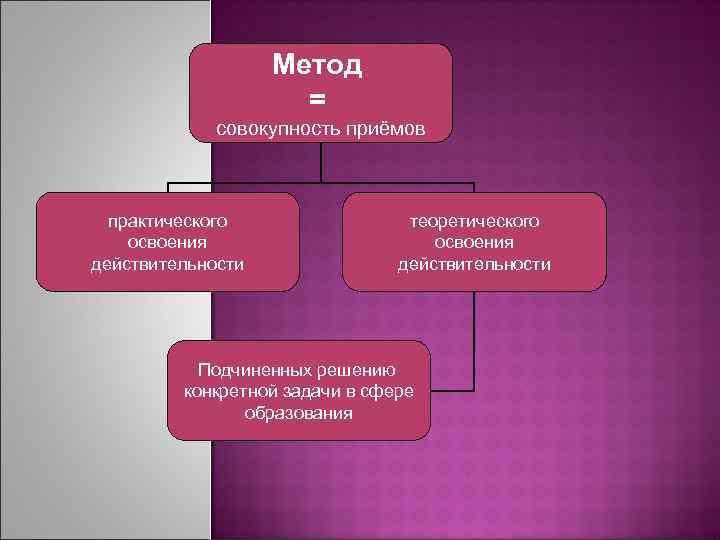 Метод
=
совокупность приёмов

практического освоения действительности

теоретического освоения действительности

Подчиненных решению конкретной задачи в сфере образования